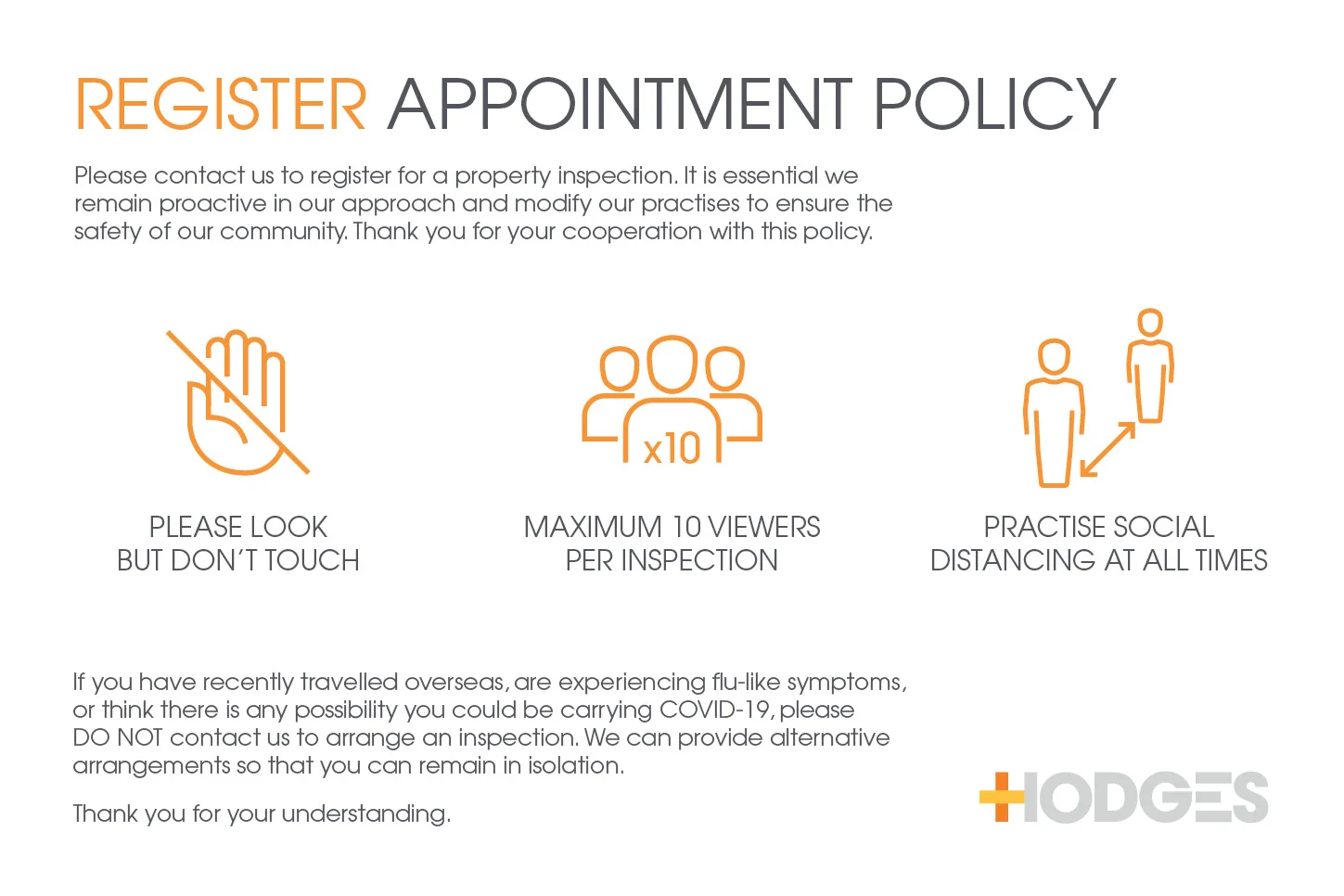 REGISTER APPOINTMENT POLICY

Please contact us to register for a property inspection. It is essential we remain proactive in our approach and modify our practises to ensure the safety of our community. Thank you for your cooperation with this policy.

x10

PLEASE LOOK BUT DON'T TOUCH

MAXIMUM 10 VIEWERS PER INSPECTION

PRACTISE SOCIAL DISTANCING AT ALL TIMES

If you have recently travelled overseas, are experiencing flu-like symptoms, or think there is any possibility you could be carrying COVID-19, please DO NOT contact us to arrange an inspection. We can provide alternative arrangements so that you can remain in isolation.

Thank you for your understanding.

HODGES